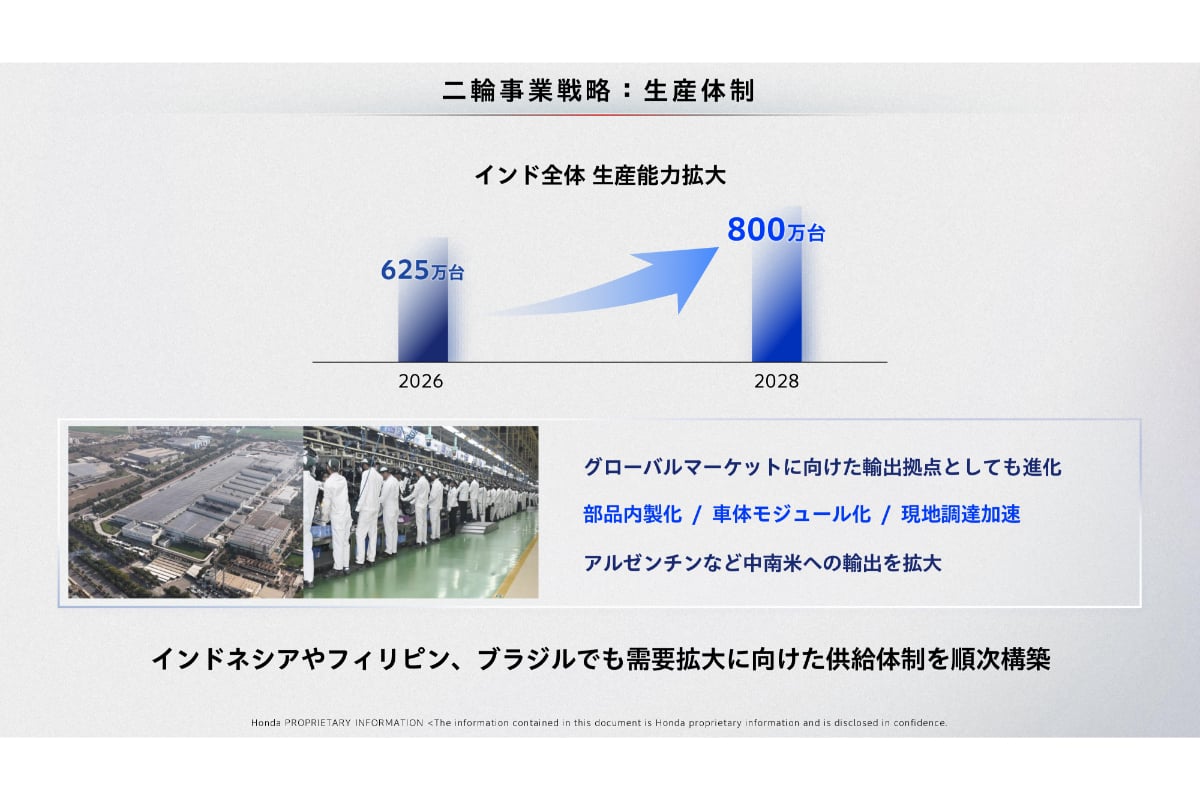 二輪事業戦略：生産体制

インド全体 生産能力拡大

625万台

800万台

2026

2028

グローバルマーケットに向けた輸出拠点としても進化

部品内製化 / 車体モジュール化 / 現地調達加速

アルゼンチンなど中南米への輸出を拡大

インドネシアやフィリピン、ブラジルでも需要拡大に向けた供給体制を順次構築

Honda PROPRIETARY INFORMATION <The information contained in this document is Honda proprietary information and is disclosed in confidence.